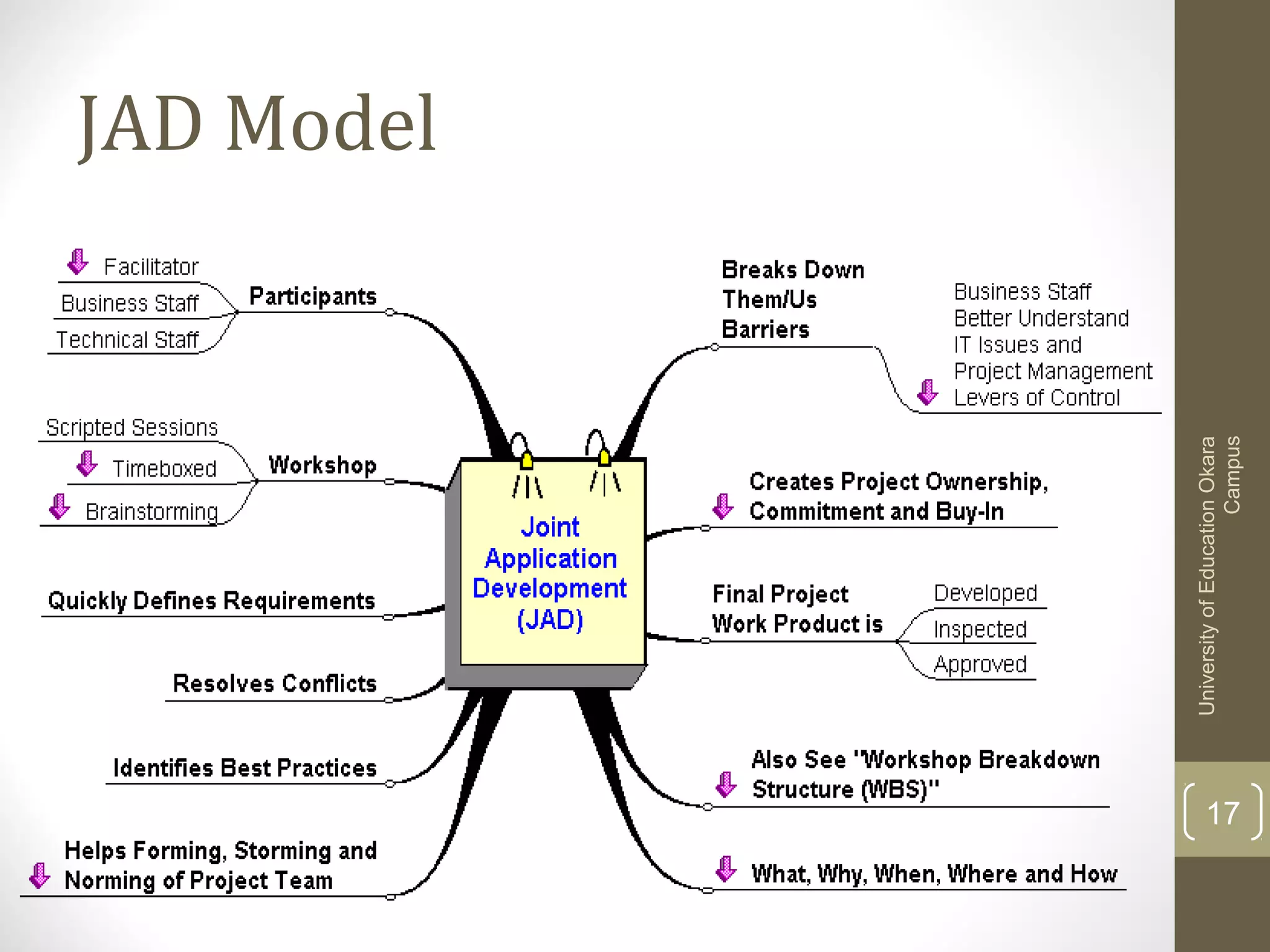 JAD Model

Facilitator
Business Staff
Technical Staff
Participants

Scripted Sessions
Timeboxed
Brainstorming
Workshop

Quickly Defines Requirements

Resolves Conflicts

Identifies Best Practices

Helps Forming, Storming and Norming of Project Team

Joint Application Development (JAD)

Breaks Down Them/Us Barriers

Business Staff Better Understand IT Issues and Project Management Levers of Control

Creates Project Ownership, Commitment and Buy-In

Final Project Work Product is
Developed
Inspected
Approved

Also See "Workshop Breakdown Structure (WBS)"

What, Why, When, Where and How

University of Education Okara Campus

17